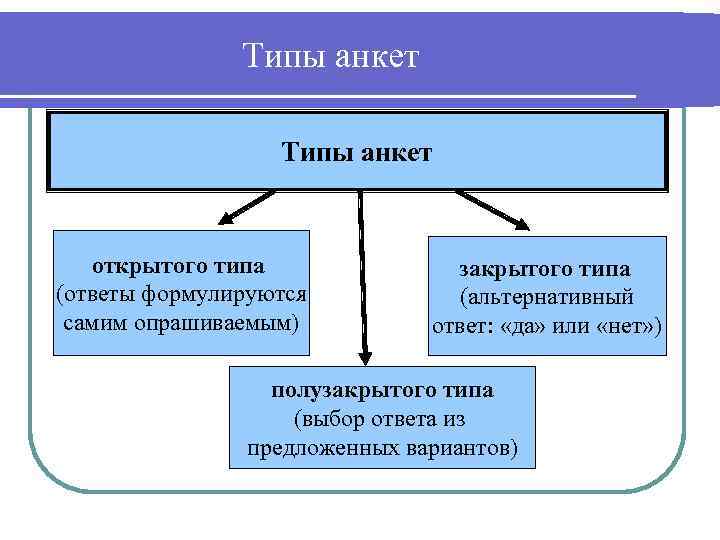 Типы анкет

Типы анкет

открытого типа
(ответы формулируются самим опрашиваемым)

закрытого типа
(альтернативный ответ: «да» или «нет»)

полузакрытого типа
(выбор ответа из предложенных вариантов)